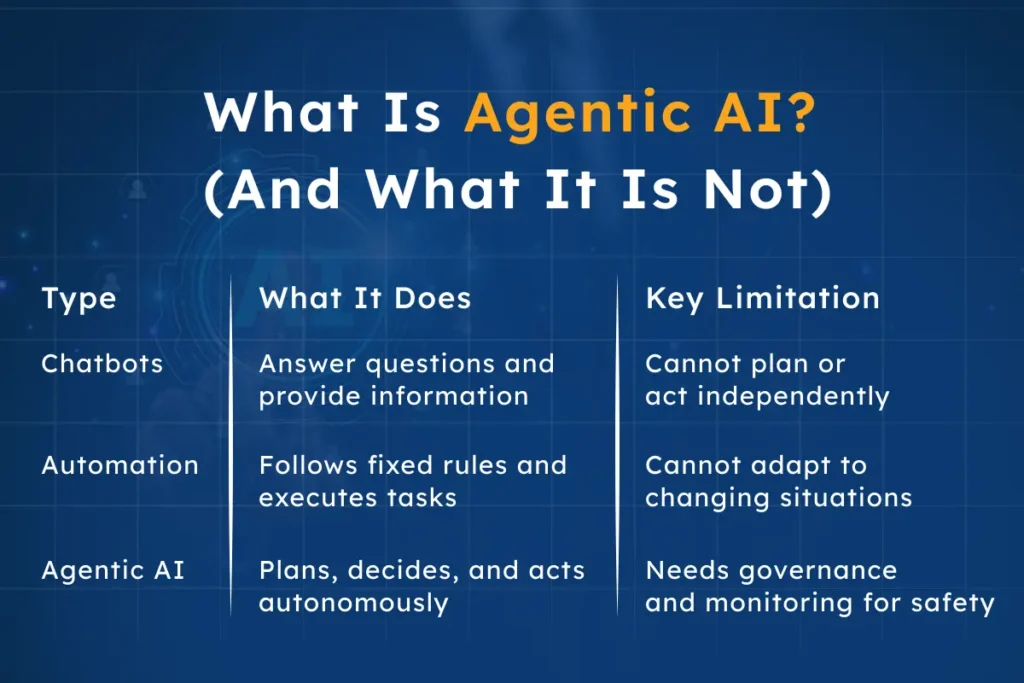 What Is Agentic AI?
(And What It Is Not)

| Type | What It Does | Key Limitation |
|---|---|---|
| Chatbots | Answer questions and provide information | Cannot plan or act independently |
| Automation | Follows fixed rules and executes tasks | Cannot adapt to changing situations |
| Agentic AI | Plans, decides, and acts autonomously | Needs governance and monitoring for safety |